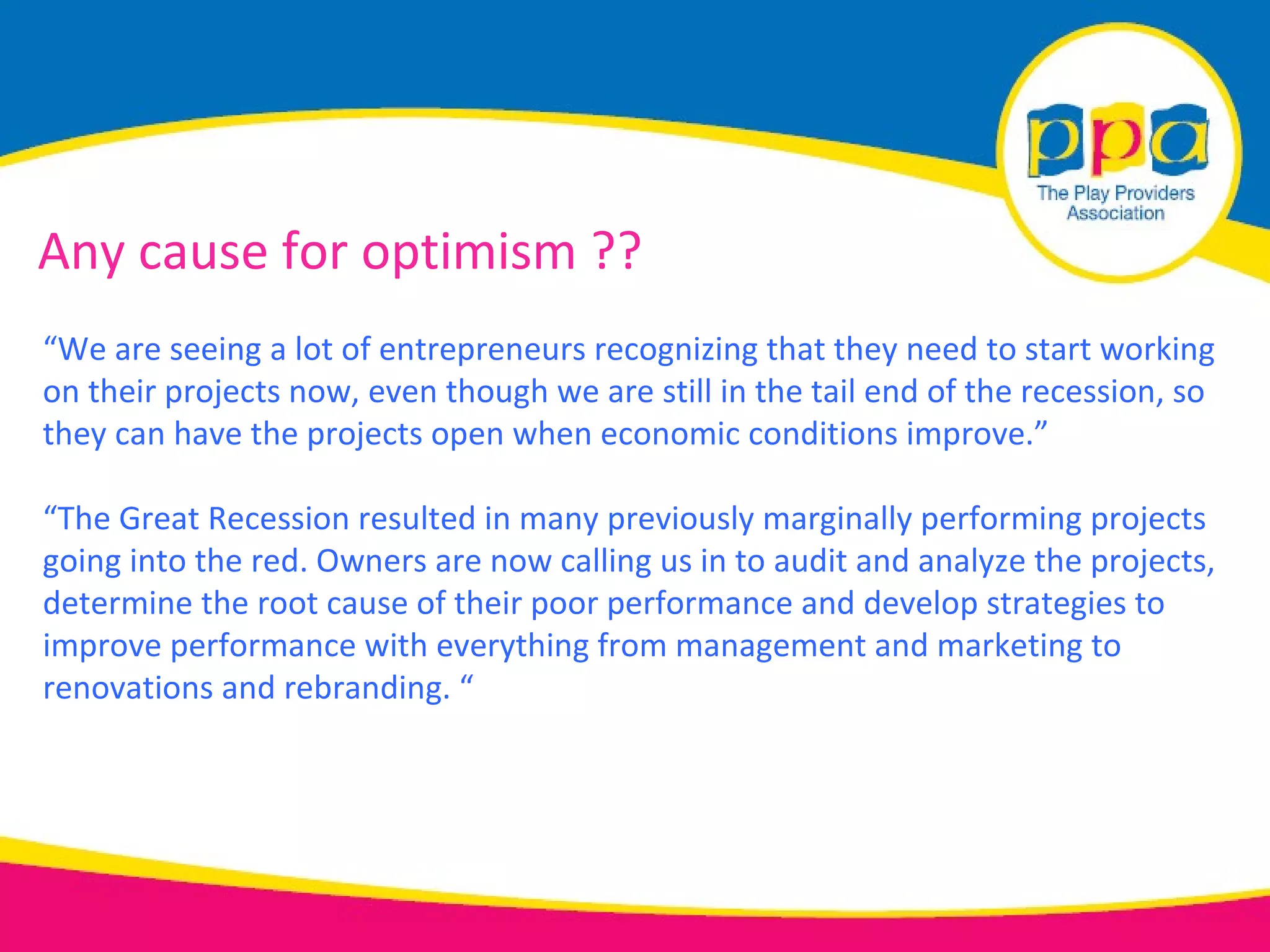 ppa
The Play Providers Association

Any cause for optimism ??

“We are seeing a lot of entrepreneurs recognizing that they need to start working on their projects now, even though we are still in the tail end of the recession, so they can have the projects open when economic conditions improve.”

“The Great Recession resulted in many previously marginally performing projects going into the red. Owners are now calling us in to audit and analyze the projects, determine the root cause of their poor performance and develop strategies to improve performance with everything from management and marketing to renovations and rebranding. “